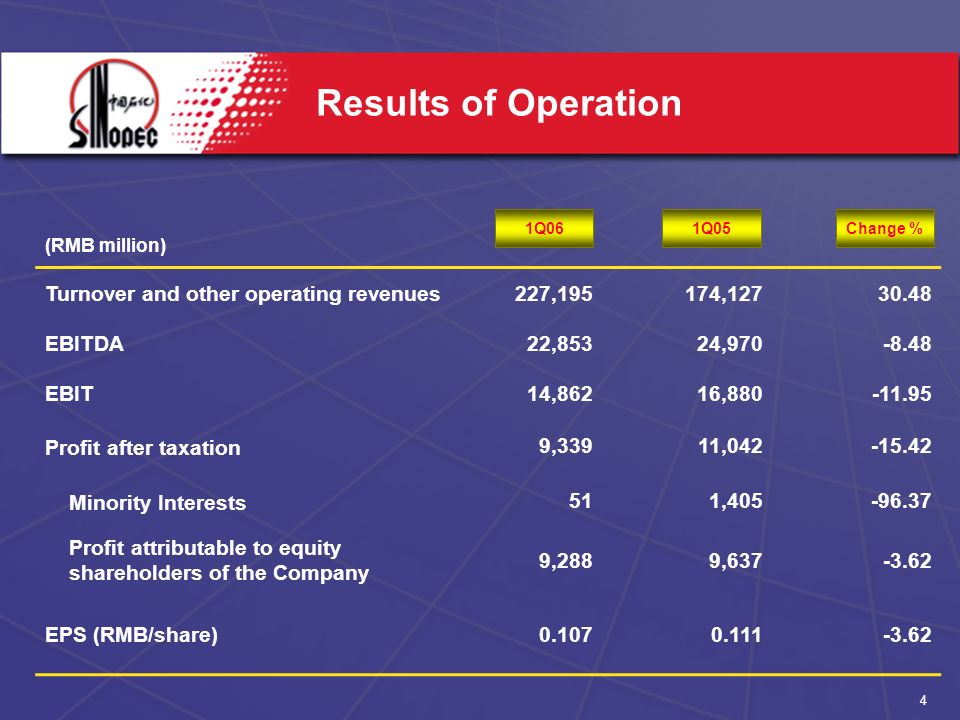 中国石化
SINOPEC

Results of Operation

| (RMB million) | 1Q06 | 1Q05 | Change % |
|---|---|---|---|
| Turnover and other operating revenues | 227,195 | 174,127 | 30.48 |
| EBITDA | 22,853 | 24,970 | -8.48 |
| EBIT | 14,862 | 16,880 | -11.95 |
| Profit after taxation | 9,339 | 11,042 | -15.42 |
| Minority Interests | 51 | 1,405 | -96.37 |
| Profit attributable to equity shareholders of the Company | 9,288 | 9,637 | -3.62 |
| EPS (RMB/share) | 0.107 | 0.111 | -3.62 |

4